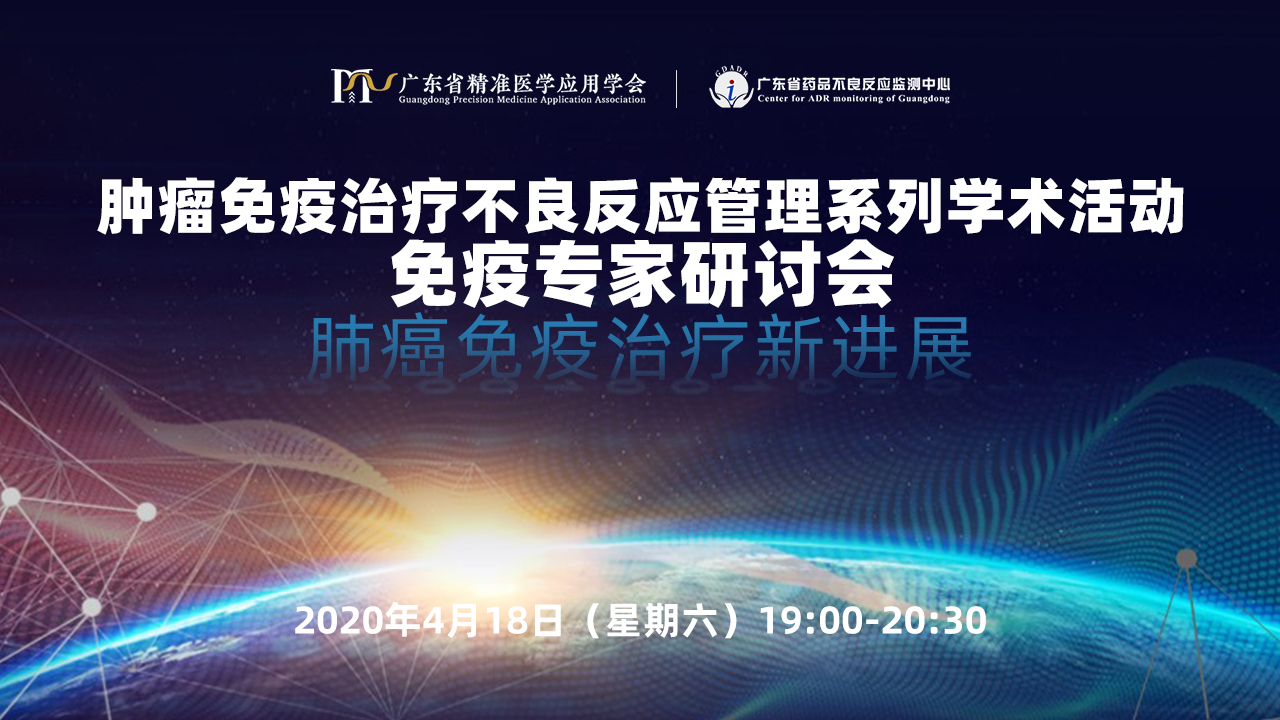 广东省精准医学应用学会
Guangdong Precision Medicine Application Association

GDADR
广东省药品不良反应监测中心
Center for ADR monitoring of Guangdong

肿瘤免疫治疗不良反应管理系列学术活动
免疫专家研讨会
肺癌免疫治疗新进展

2020年4月18日（星期六）19:00-20:30